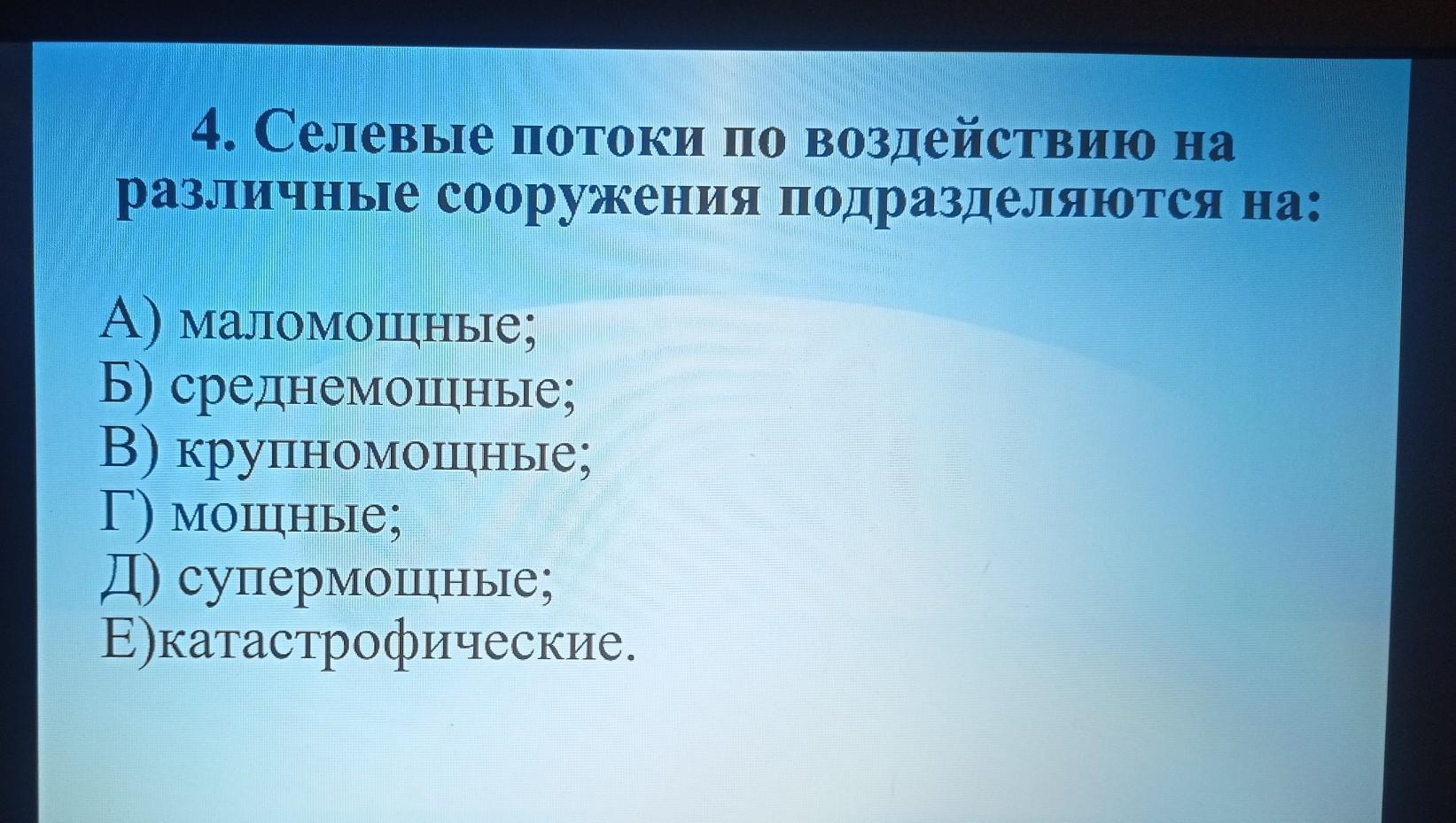 4. Селевые потоки по воздействию на различные сооружения подразделяются на:

А) маломощные;
Б) среднемощные;
В) крупномощные;
Г) мощные;
Д) супермощные;
Е)катастрофические.